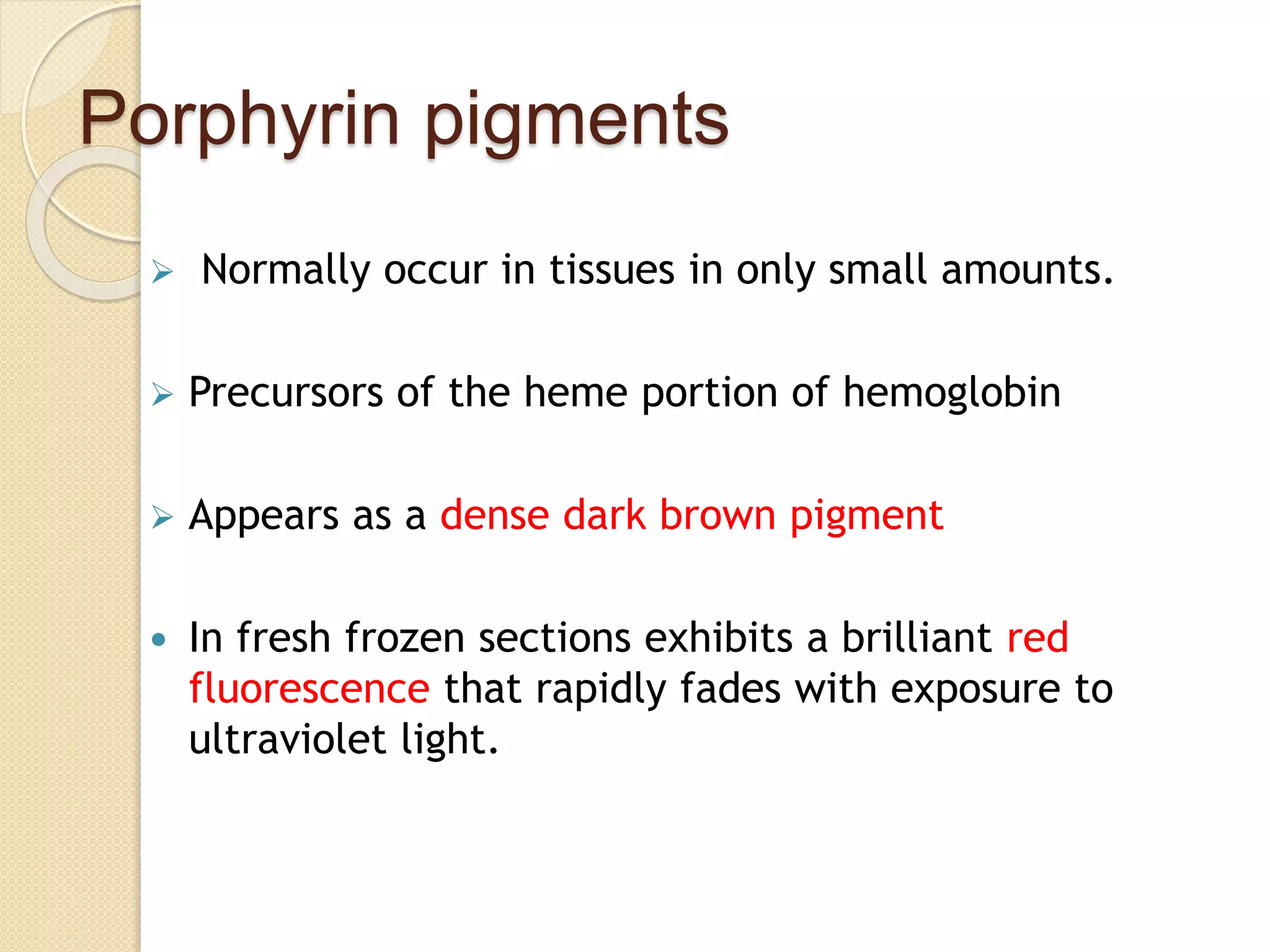 Porphyrin pigments

➢ Normally occur in tissues in only small amounts.

➢ Precursors of the heme portion of hemoglobin

➢ Appears as a dense dark brown pigment

• In fresh frozen sections exhibits a brilliant red fluorescence that rapidly fades with exposure to ultraviolet light.